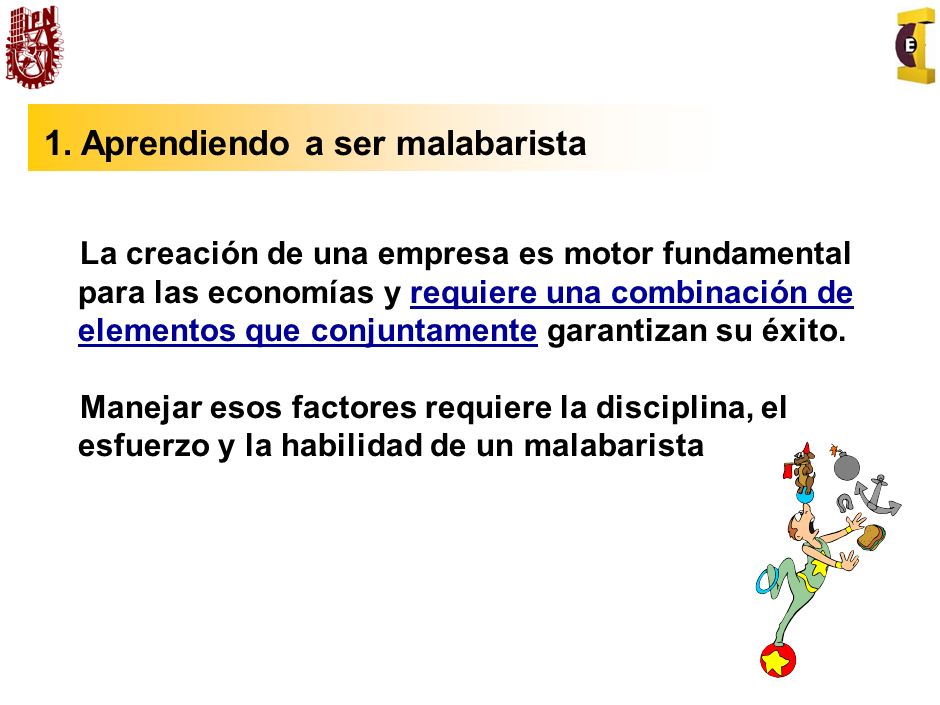 IPN

E

1. Aprendiendo a ser malabarista

La creación de una empresa es motor fundamental para las economías y requiere una combinación de elementos que conjuntamente garantizan su éxito.

Manejar esos factores requiere la disciplina, el esfuerzo y la habilidad de un malabarista